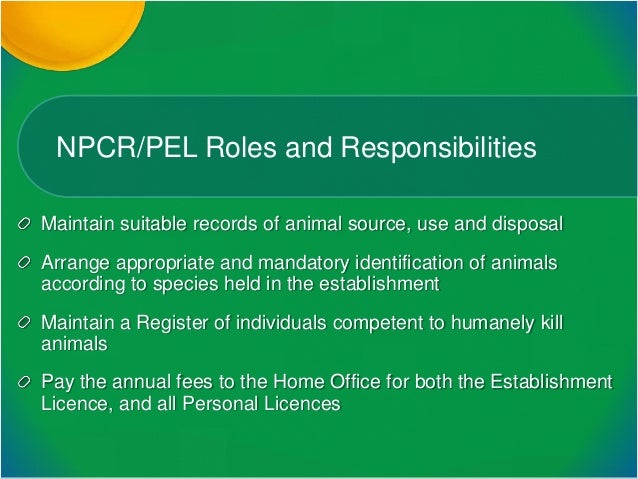 NPCR/PEL Roles and Responsibilities

Maintain suitable records of animal source, use and disposal

Arrange appropriate and mandatory identification of animals according to species held in the establishment

Maintain a Register of individuals competent to humanely kill animals

Pay the annual fees to the Home Office for both the Establishment Licence, and all Personal Licences